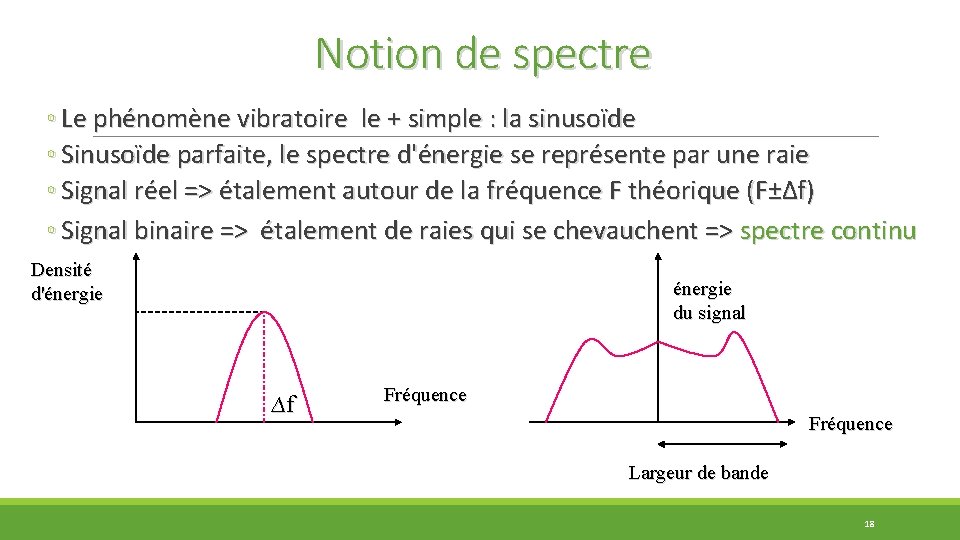 Notion de spectre

◦ Le phénomène vibratoire le + simple : la sinusoïde
◦ Sinusoïde parfaite, le spectre d'énergie se représente par une raie
◦ Signal réel => étalement autour de la fréquence F théorique (F±Δf)
◦ Signal binaire => étalement de raies qui se chevauchent => spectre continu

Densité d'énergie

Δf

Fréquence

énergie du signal

Fréquence

Largeur de bande

18